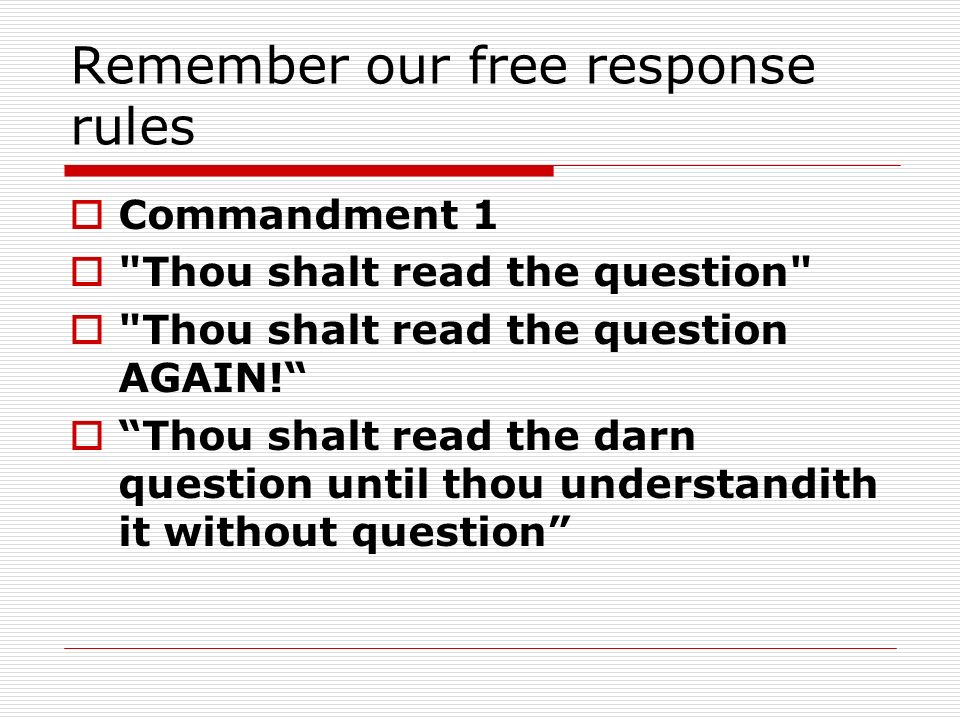 Remember our free response rules

Commandment 1

"Thou shalt read the question"

"Thou shalt read the question AGAIN!“

“Thou shalt read the darn question until thou understandith it without question”